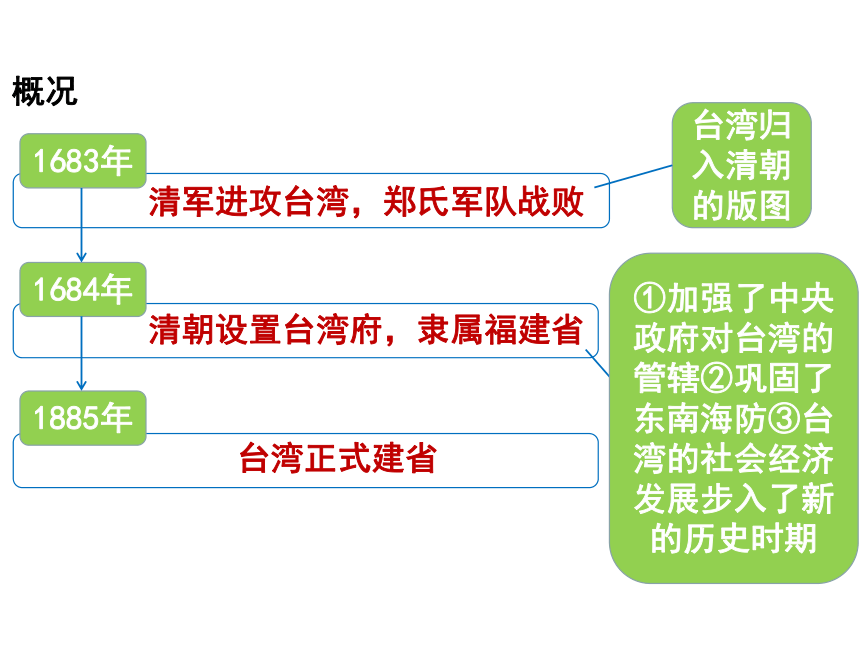 概况

1683年

清军进攻台湾，郑氏军队战败

台湾归入清朝的版图

1684年

清朝设置台湾府，隶属福建省

①加强了中央政府对台湾的管辖②巩固了东南海防③台湾的社会经济发展步入了新的历史时期

1885年

台湾正式建省